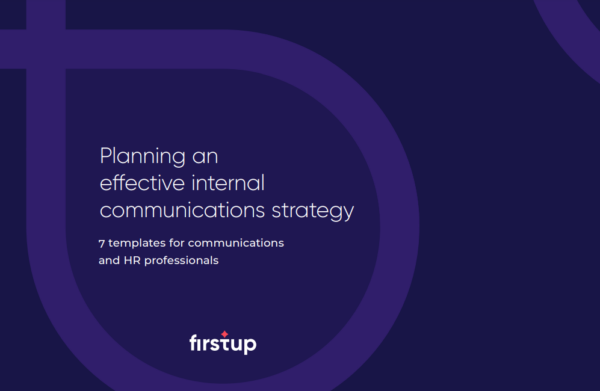 Planning an effective internal communications strategy

7 templates for communications and HR professionals

firstup